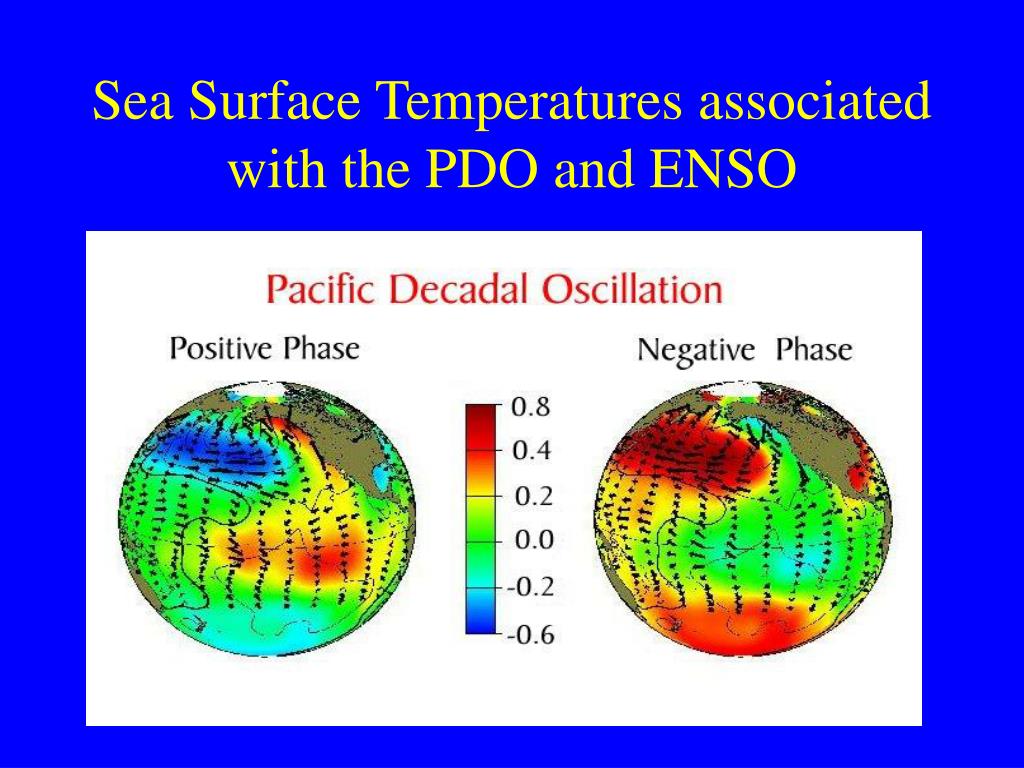 Sea Surface Temperatures associated with the PDO and ENSO

Pacific Decadal Oscillation

Positive Phase

Negative Phase

0.8
0.4
0.2
0.0
-0.2
-0.6